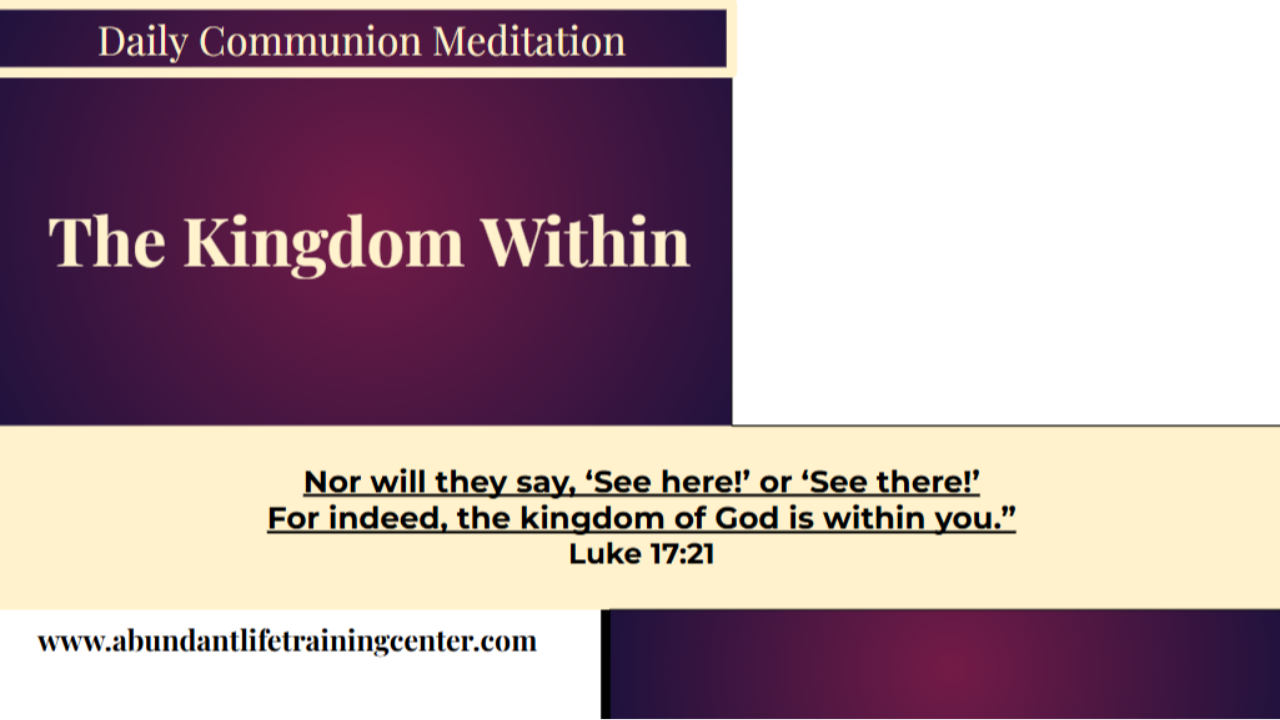 Daily Communion Meditation

The Kingdom Within

Nor will they say, ‘See here!’ or ‘See there!’
For indeed, the kingdom of God is within you.”
Luke 17:21

www.abundantlifetrainingcenter.com